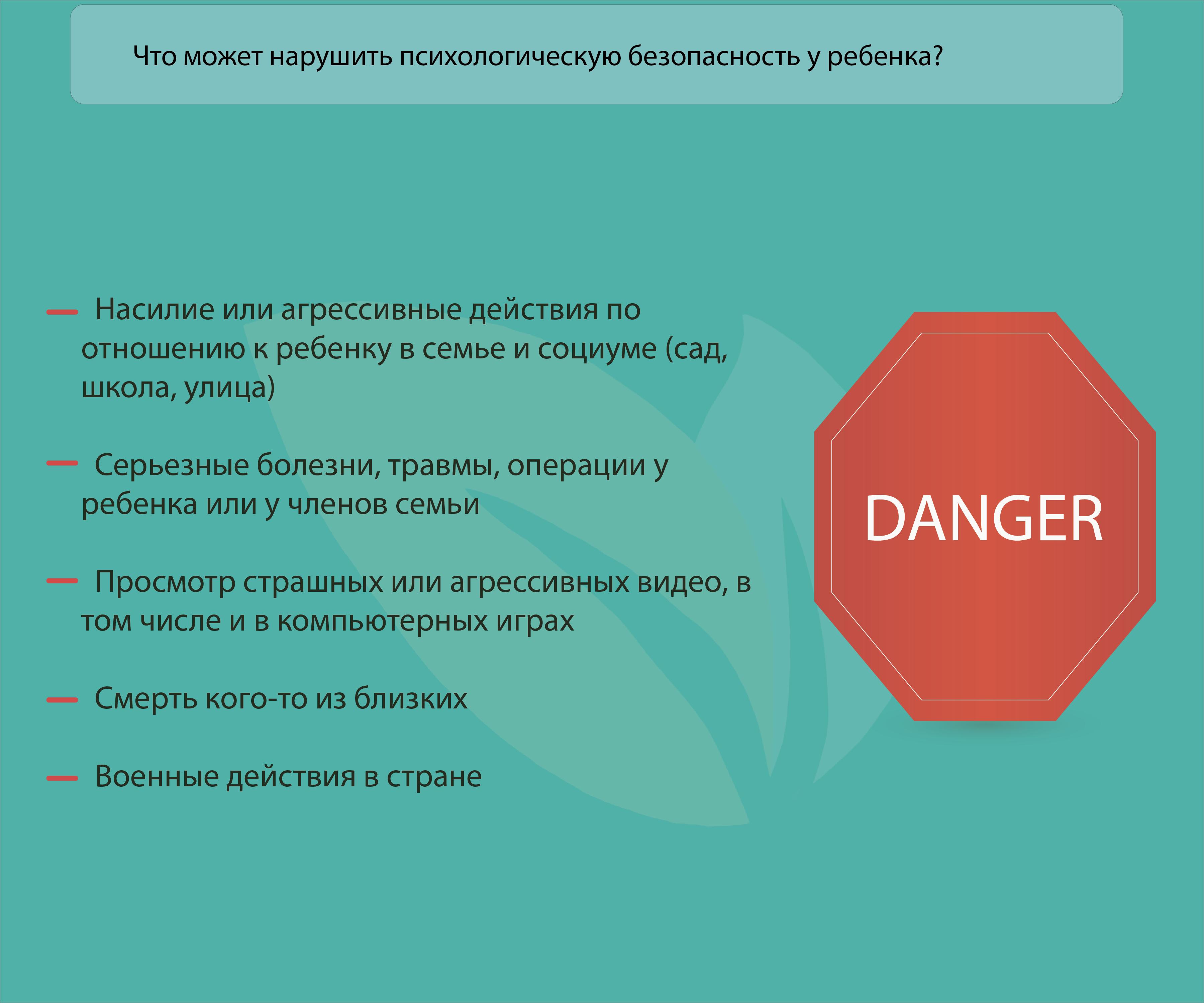 Что может нарушить психологическую безопасность у ребенка?

— Насилие или агрессивные действия по отношению к ребенку в семье и социуме (сад, школа, улица)

— Серьезные болезни, травмы, операции у ребенка или у членов семьи

— Просмотр страшных или агрессивных видео, в том числе и в компьютерных играх

— Смерть кого-то из близких

— Военные действия в стране

DANGER